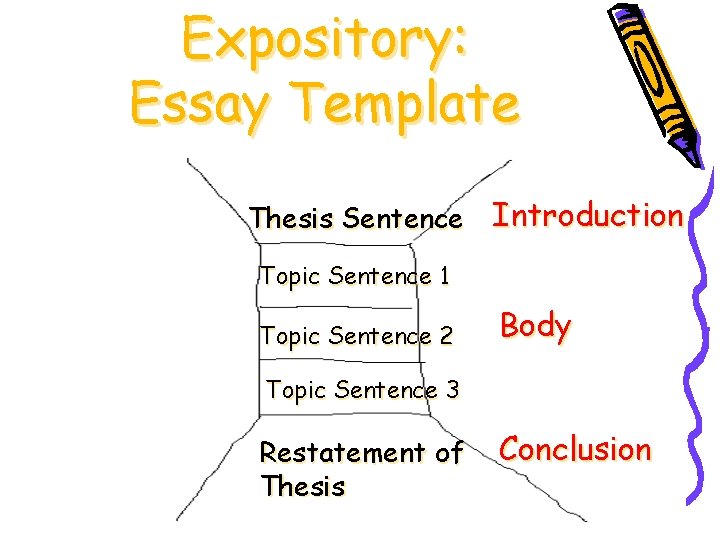 Expository: Essay Template

Thesis Sentence

Introduction

Topic Sentence 1

Topic Sentence 2

Body

Topic Sentence 3

Restatement of Thesis

Conclusion